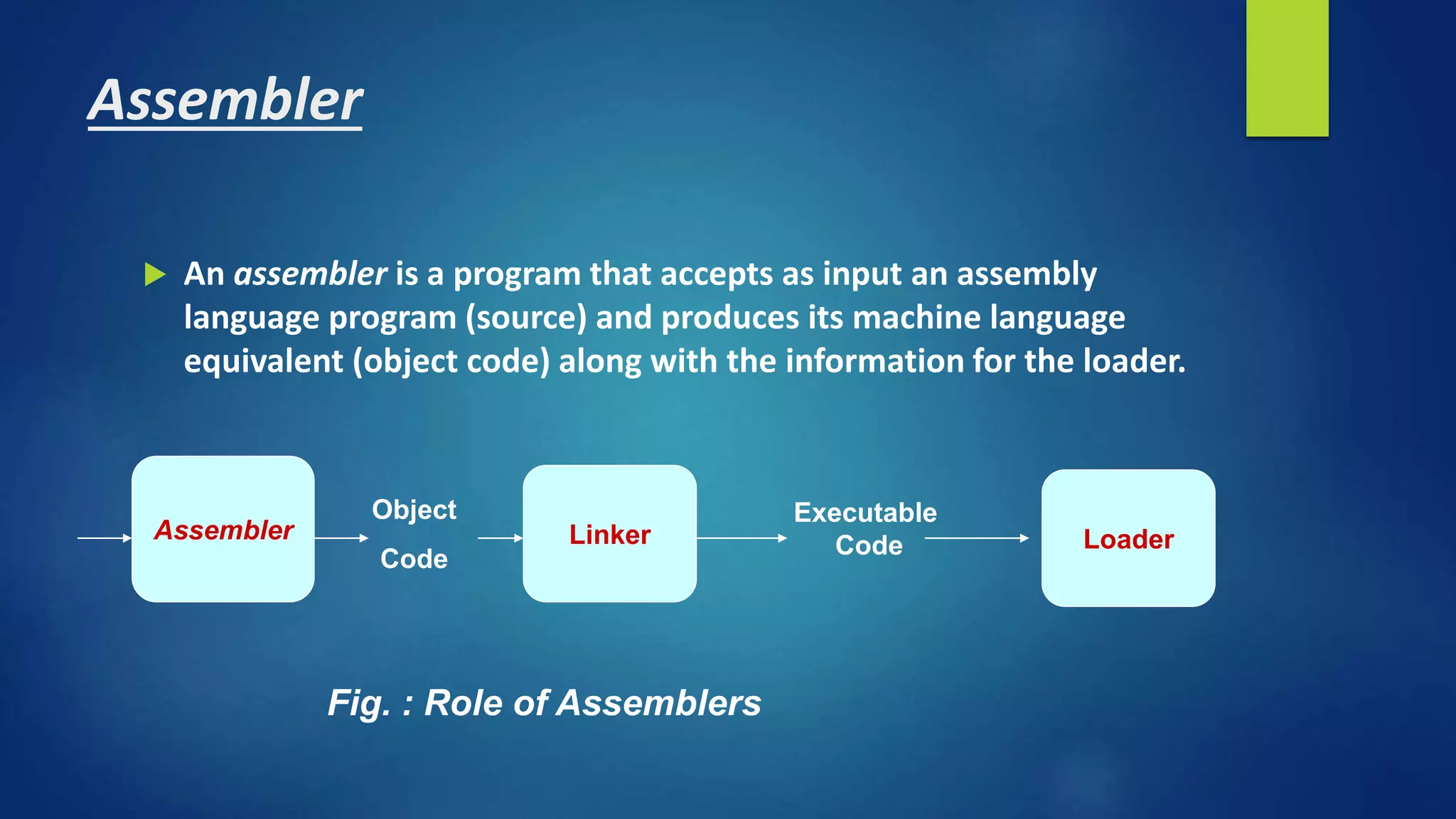 Assembler

An assembler is a program that accepts as input an assembly language program (source) and produces its machine language equivalent (object code) along with the information for the loader.

Assembler

Object Code

Linker

Executable Code

Loader

Fig. : Role of Assemblers